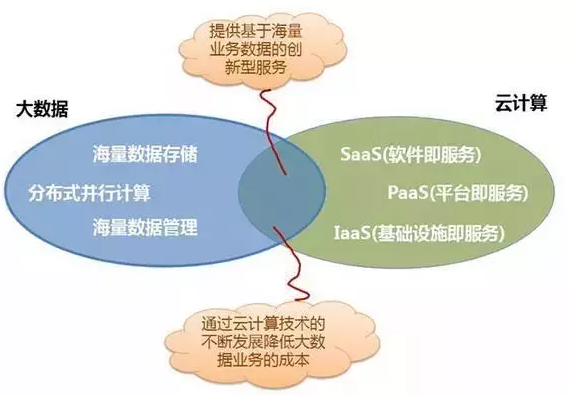 提供基于海量业务数据的创新型服务

大数据

云计算

海量数据存储

分布式并行计算

海量数据管理

SaaS(软件即服务)

PaaS(平台即服务)

IaaS(基础设施即服务)

通过云计算技术的不断发展降低大数据业务的成本